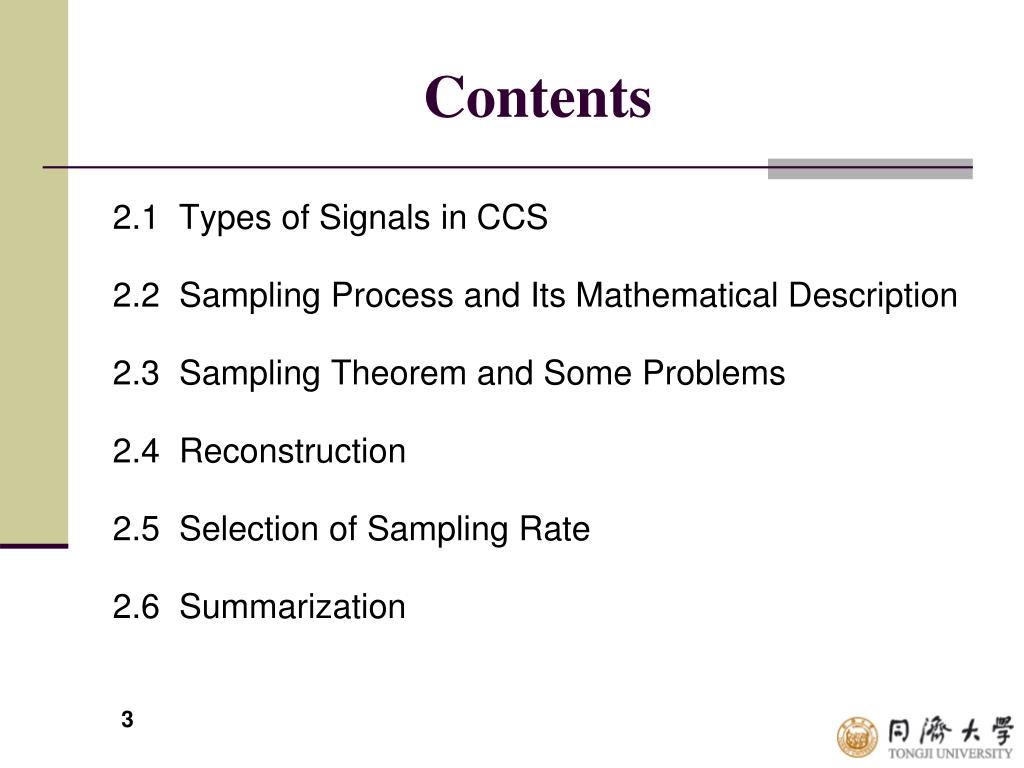 Contents

2.1 Types of Signals in CCS

2.2 Sampling Process and Its Mathematical Description

2.3 Sampling Theorem and Some Problems

2.4 Reconstruction

2.5 Selection of Sampling Rate

2.6 Summarization

3

同濟大學
TONGJI UNIVERSITY